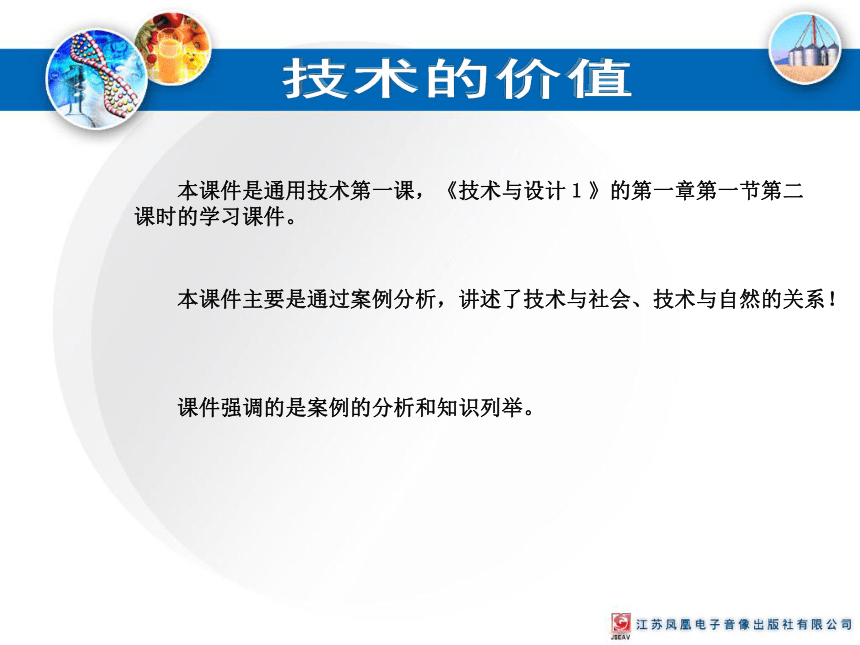 技术的价值

本课件是通用技术第一课，《技术与设计１》的第一章第一节第二课时的学习课件。

本课件主要是通过案例分析，讲述了技术与社会、技术与自然的关系！

课件强调的是案例的分析和知识列举。

JSEAV 江苏凤凰电子音像出版社有限公司